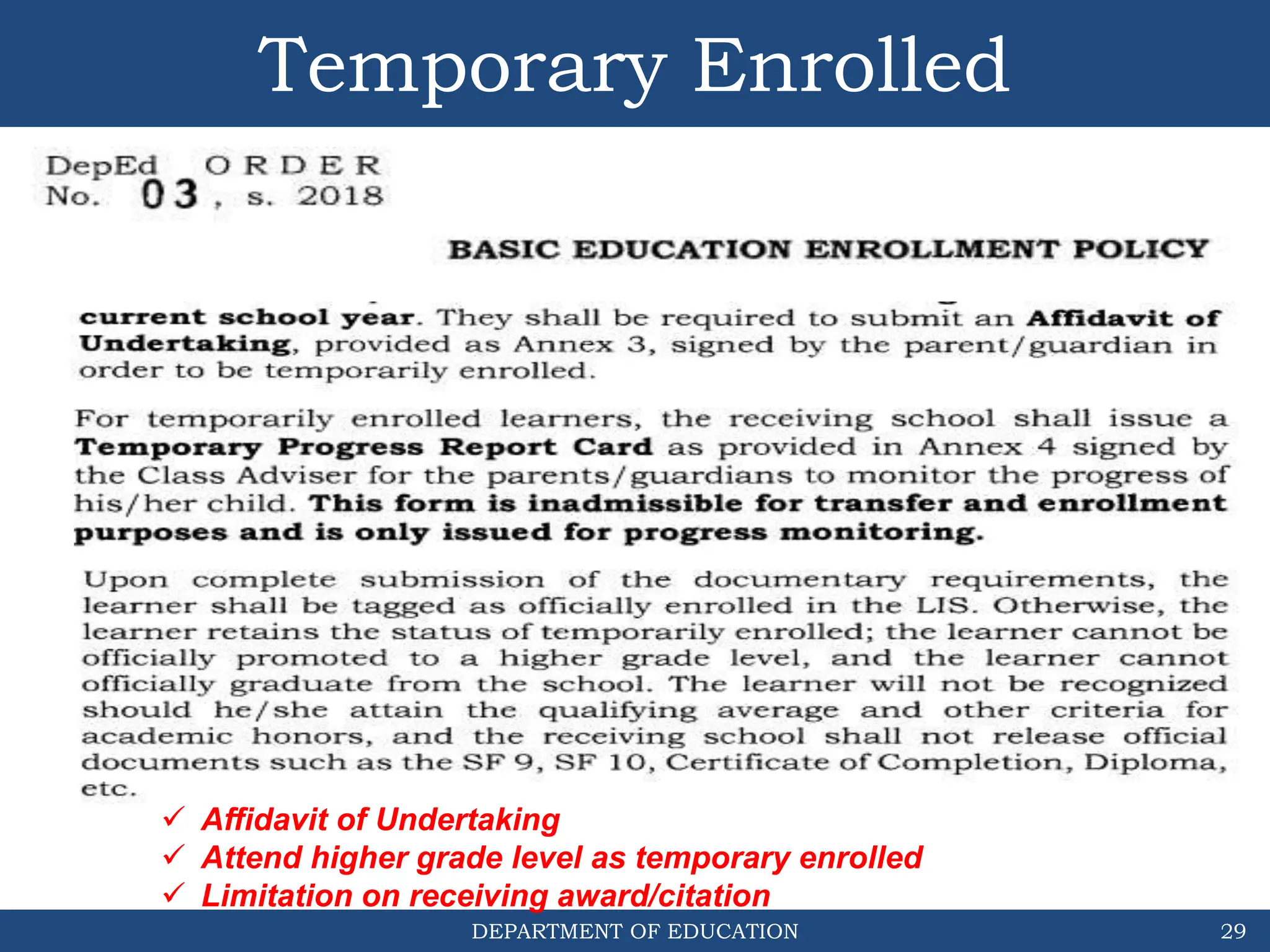 Temporary Enrolled

DepEd ORDER
No. 03, s. 2018

BASIC EDUCATION ENROLLMENT POLICY

current school year. They shall be required to submit an Affidavit of Undertaking, provided as Annex 3, signed by the parent/guardian in order to be temporarily enrolled.

For temporarily enrolled learners, the receiving school shall issue a Temporary Progress Report Card as provided in Annex 4 signed by the Class Adviser for the parents/guardians to monitor the progress of his/her child. This form is inadmissible for transfer and enrollment purposes and is only issued for progress monitoring.

Upon complete submission of the documentary requirements, the learner shall be tagged as officially enrolled in the LIS. Otherwise, the learner retains the status of temporarily enrolled; the learner cannot be officially promoted to a higher grade level, and the learner cannot officially graduate from the school. The learner will not be recognized should he/she attain the qualifying average and other criteria for academic honors, and the receiving school shall not release official documents such as the SF 9, SF 10, Certificate of Completion, Diploma, etc.

✓ Affidavit of Undertaking
✓ Attend higher grade level as temporary enrolled
✓ Limitation on receiving award/citation

DEPARTMENT OF EDUCATION
29